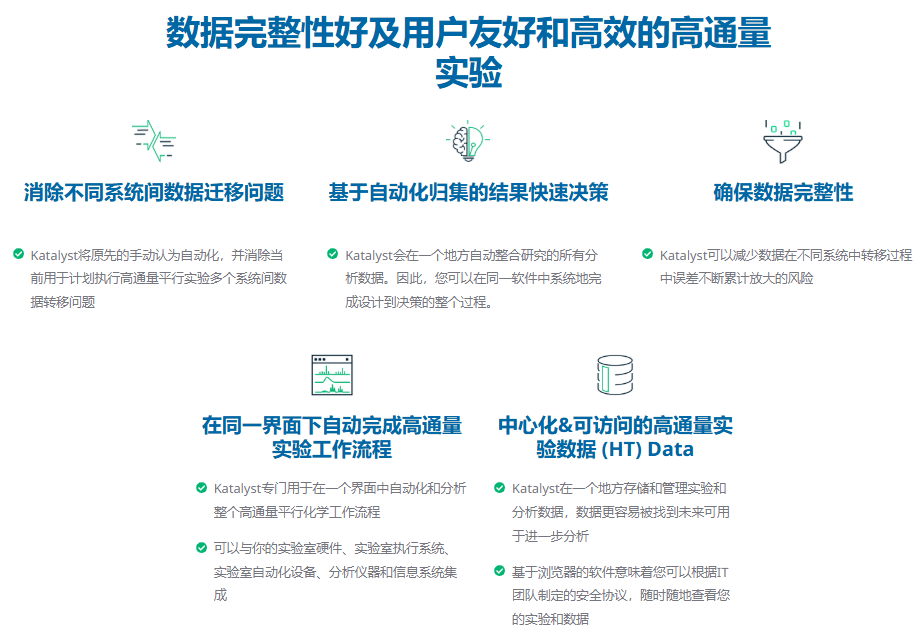 数据完整性好及用户友好和高效的高通量实验

消除不同系统间数据迁移问题

Katalyst将原先的手动认为自动化，并消除当前用于计划执行高通量平行实验多个系统间数据转移问题

基于自动化归集的结果快速决策

Katalyst会在一个地方自动整合研究的所有分析数据。因此，您可以在同一软件中系统地完成设计到决策的整个过程。

确保数据完整性

Katalyst可以减少数据在不同系统中转移过程中误差不断累计放大的风险

在同一界面下自动完成高通量实验工作流程

Katalyst专门用于在一个界面中自动化和分析整个高通量平行化学工作流程

可以与你的实验室硬件、实验室执行系统、实验室自动化设备、分析仪器和信息系统集成

中心化&可访问的高通量实验数据 (HT) Data

Katalyst在一个地方存储和管理实验和分析数据，数据更容易被找到未来可用于进一步分析

基于浏览器的软件意味着您可以根据IT团队制定的安全协议，随时随地查看您的实验和数据